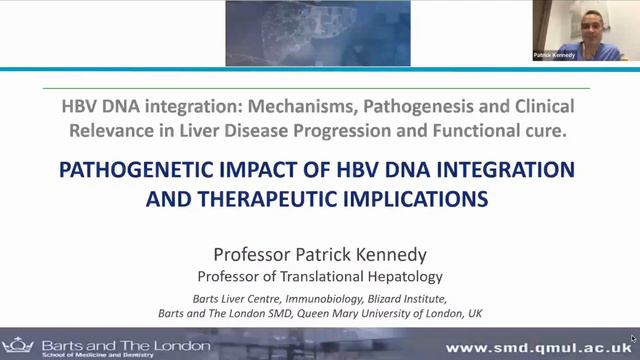 Patrick Kennedy

HBV DNA integration: Mechanisms, Pathogenesis and Clinical Relevance in Liver Disease Progression and Functional cure.

PATHOGENETIC IMPACT OF HBV DNA INTEGRATION AND THERAPEUTIC IMPLICATIONS

Professor Patrick Kennedy

Professor of Translational Hepatology

Barts Liver Centre, Immunobiology, Blizard Institute, Barts and The London SMD, Queen Mary University of London, UK

Barts and The London
School of Medicine and Dentistry

www.smd.qmul.ac.uk